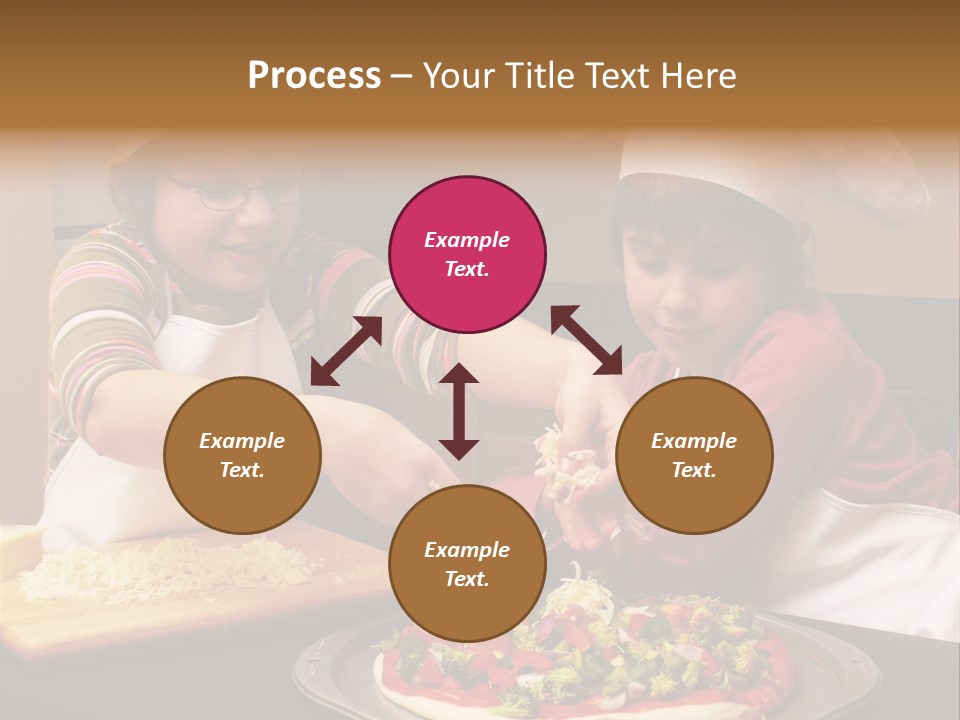 Process – Your Title Text Here

Example Text.

Example Text.

Example Text.

Example Text.